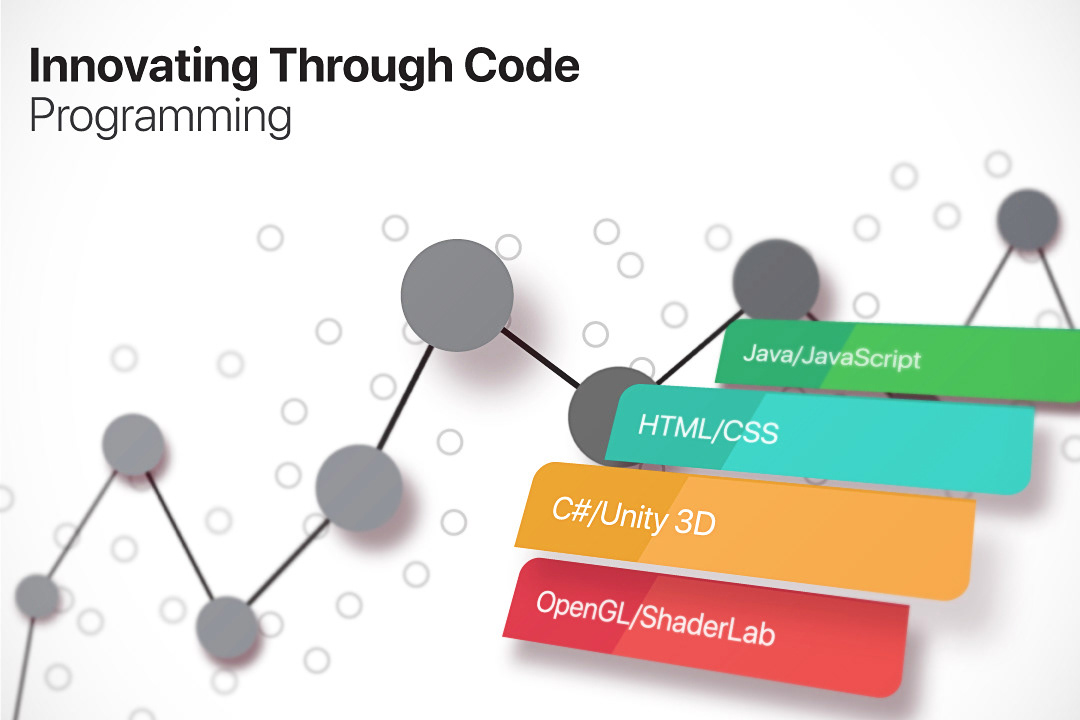 Innovating Through Code
Programming

Java/JavaScript

HTML/CSS

C#/Unity 3D

OpenGL/ShaderLab